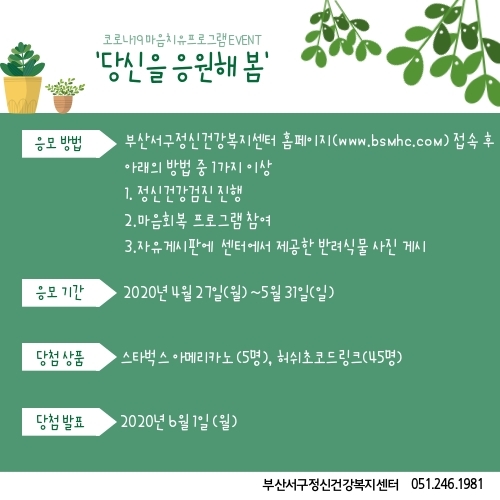 코로나19마음치유프로그램EVENT
'당신을 응원해 봄'

응모 방법
부산서구정신건강복지센터 홈페이지(www.bsmhc.com) 접속 후 아래의 방법 중 1가지 이상
1. 정신건강검진 진행
2.마음회복 프로그램 참여
3.자유게시판에 센터에서 제공한 반려식물 사진 게시

응모 기간
2020년 4월 27일(월) ~5월 31일(일)

당첨 상품
스타벅스 아메리카노 (5명), 허쉬초코드링크(45명)

당첨 발표
2020년 6월 1일 (월)

부산서구정신건강복지센터 051.246.1981